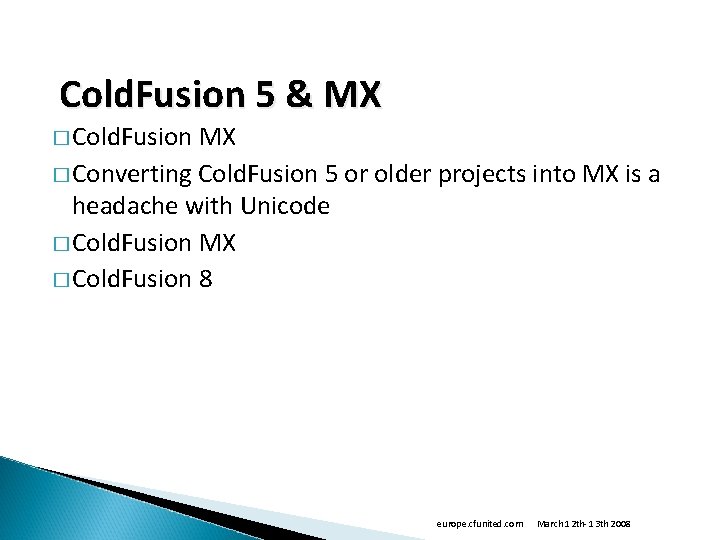 ColdFusion 5 & MX

□ ColdFusion MX

□ Converting ColdFusion 5 or older projects into MX is a headache with Unicode

□ ColdFusion MX

□ ColdFusion 8

europe.cfunited.com March 12th-13th 2008